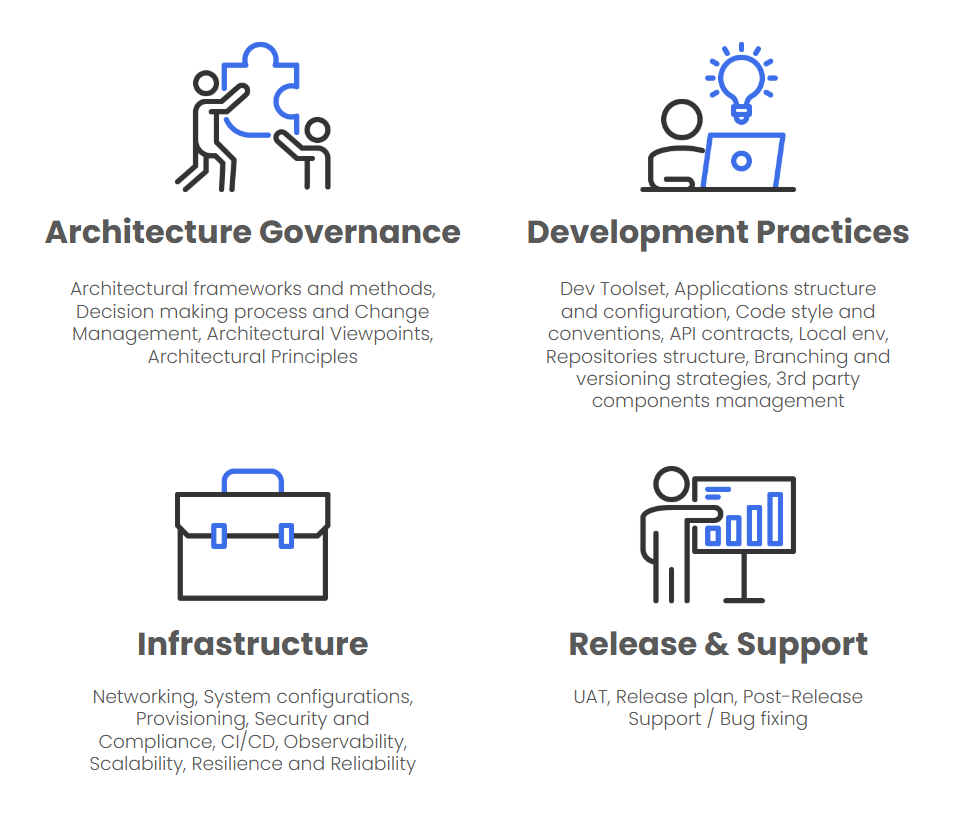 Architecture Governance

Architectural frameworks and methods, Decision making process and Change Management, Architectural Viewpoints, Architectural Principles

Development Practices

Dev Toolset, Applications structure and configuration, Code style and conventions, API contracts, Local env, Repositories structure, Branching and versioning strategies, 3rd party components management

Infrastructure

Networking, System configurations, Provisioning, Security and Compliance, CI/CD, Observability, Scalability, Resilience and Reliability

Release & Support

UAT, Release plan, Post-Release Support / Bug fixing